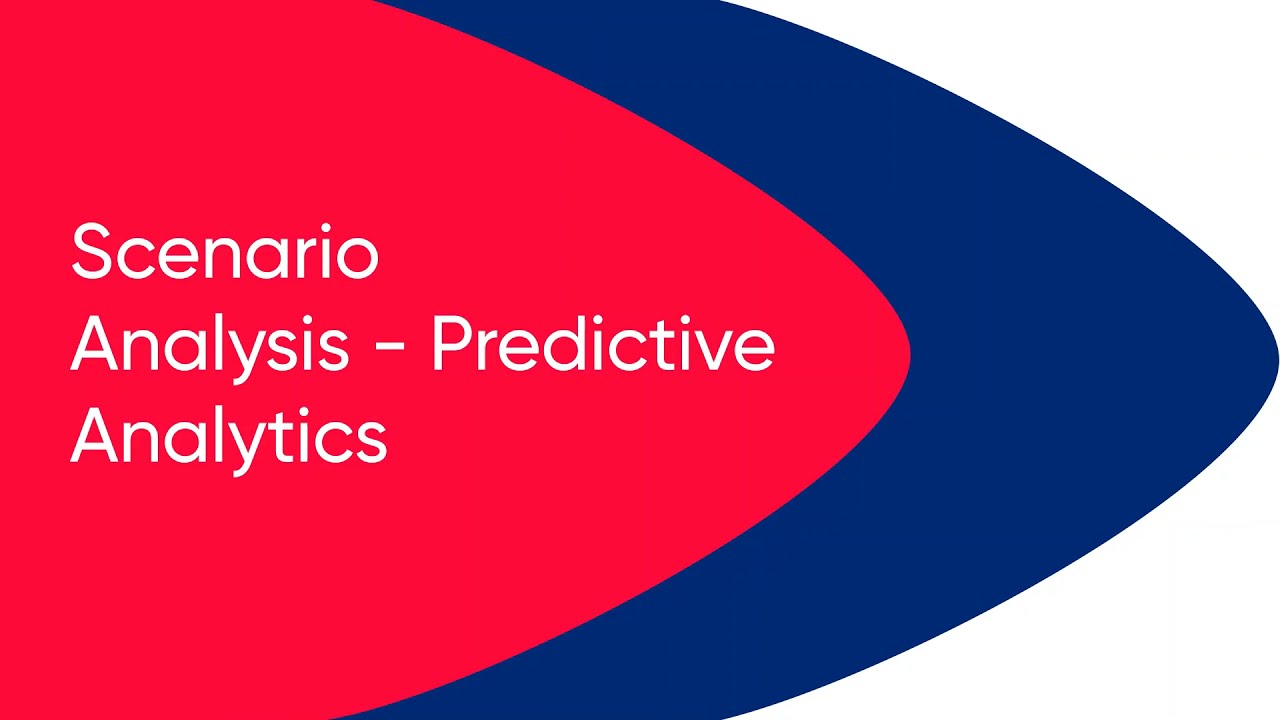 Scenario Analysis - Predictive Analytics